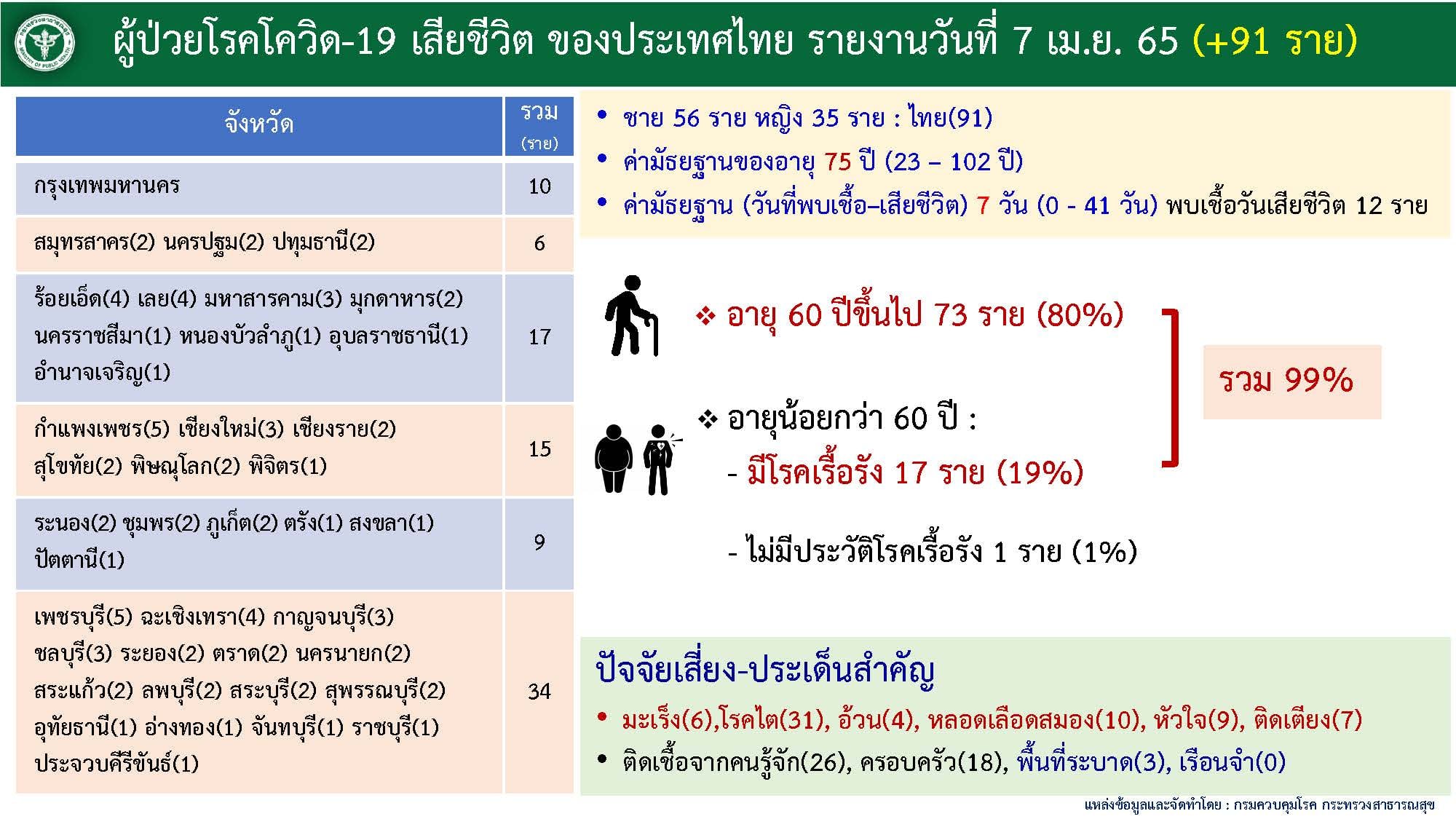 ผู้ป่วยโรคโควิด-19 เสียชีวิต ของประเทศไทย รายงานวันที่ 7 เม.ย. 65 (+91 ราย)

| จังหวัด | รวม (ราย) |
|---|---|
| กรุงเทพมหานคร | 10 |
| สมุทรสาคร(2) นครปฐม(2) ปทุมธานี(2) | 6 |
| ร้อยเอ็ด(4) เลย(4) มหาสารคาม(3) มุกดาหาร(2) นครราชสีมา(1) หนองบัวลำภู(1) อุบลราชธานี(1) อำนาจเจริญ(1) | 17 |
| กำแพงเพชร(5) เชียงใหม่(3) เชียงราย(2) สุโขทัย(2) พิษณุโลก(2) พิจิตร(1) | 15 |
| ระนอง(2) ชุมพร(2) ภูเก็ต(2) ตรัง(1) สงขลา(1) ปัตตานี(1) | 9 |
| เพชรบุรี(5) ฉะเชิงเทรา(4) กาญจนบุรี(3) ชลบุรี(3) ระยอง(2) ตราด(2) นครนายก(2) สระแก้ว(2) ลพบุรี(2) สระบุรี(2) สุพรรณบุรี(2) อุทัยธานี(1) อ่างทอง(1) จันทบุรี(1) ราชบุรี(1) ประจวบคีรีขันธ์(1) | 34 |

• ชาย 56 ราย หญิง 35 ราย : ไทย(91)
• ค่ามัธยฐานของอายุ 75 ปี (23 – 102 ปี)
• ค่ามัธยฐาน (วันที่พบเชื้อ–เสียชีวิต) 7 วัน (0 - 41 วัน) พบเชื้อวันเสียชีวิต 12 ราย

❖ อายุ 60 ปีขึ้นไป 73 ราย (80%)

❖ อายุน้อยกว่า 60 ปี :
- มีโรคเรื้อรัง 17 ราย (19%)
- ไม่มีประวัติโรคเรื้อรัง 1 ราย (1%)

รวม 99%

ปัจจัยเสี่ยง-ประเด็นสำคัญ
• มะเร็ง(6),โรคไต(31), อ้วน(4), หลอดเลือดสมอง(10), หัวใจ(9), ติดเตียง(7)
• ติดเชื้อจากคนรู้จัก(26), ครอบครัว(18), พื้นที่ระบาด(3), เรือนจำ(0)

แหล่งข้อมูลและจัดทำโดย : กรมควบคุมโรค กระทรวงสาธารณสุข